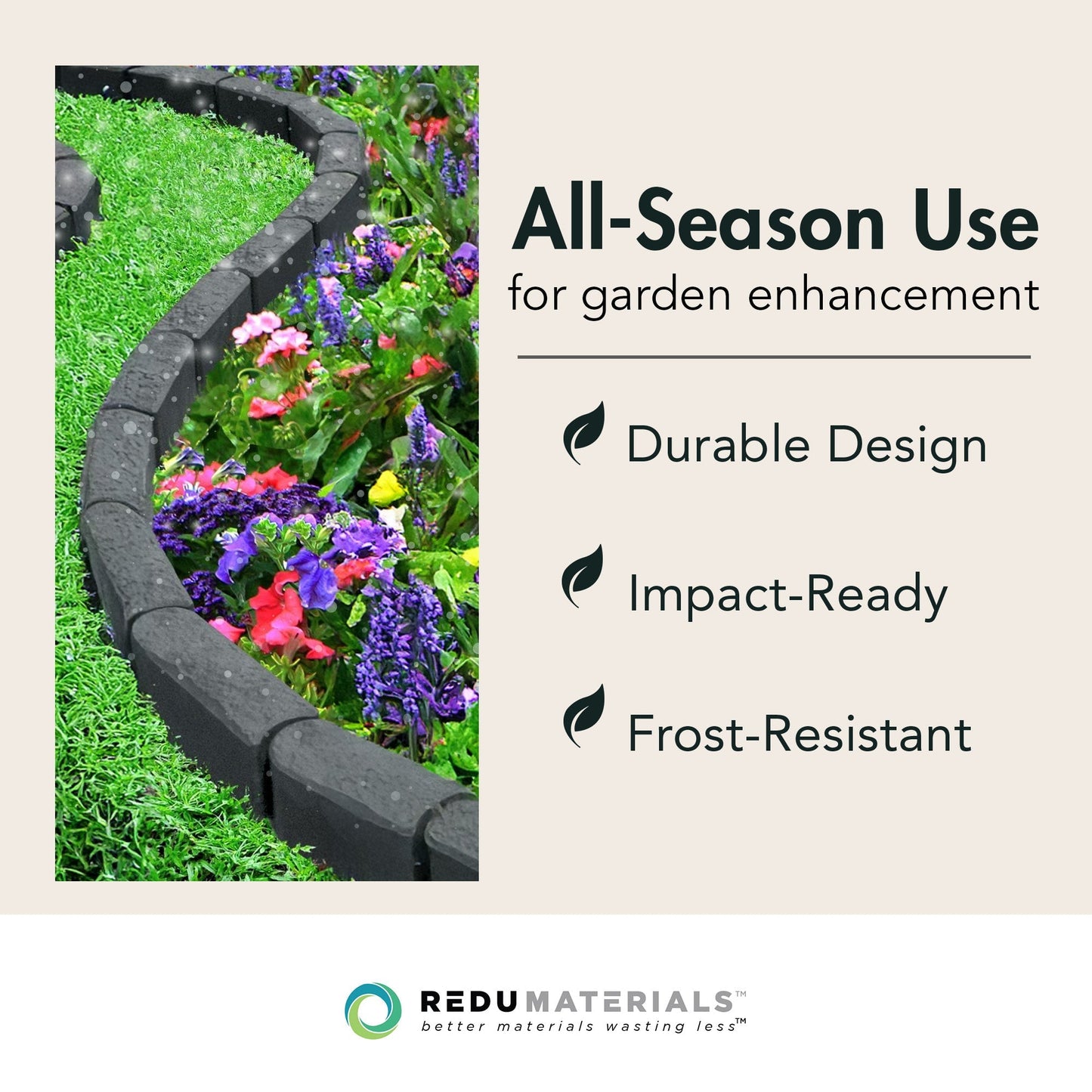 All-Season Use
for garden enhancement

Durable Design

Impact-Ready

Frost-Resistant

REDUMATERIALS™
better materials wasting less™